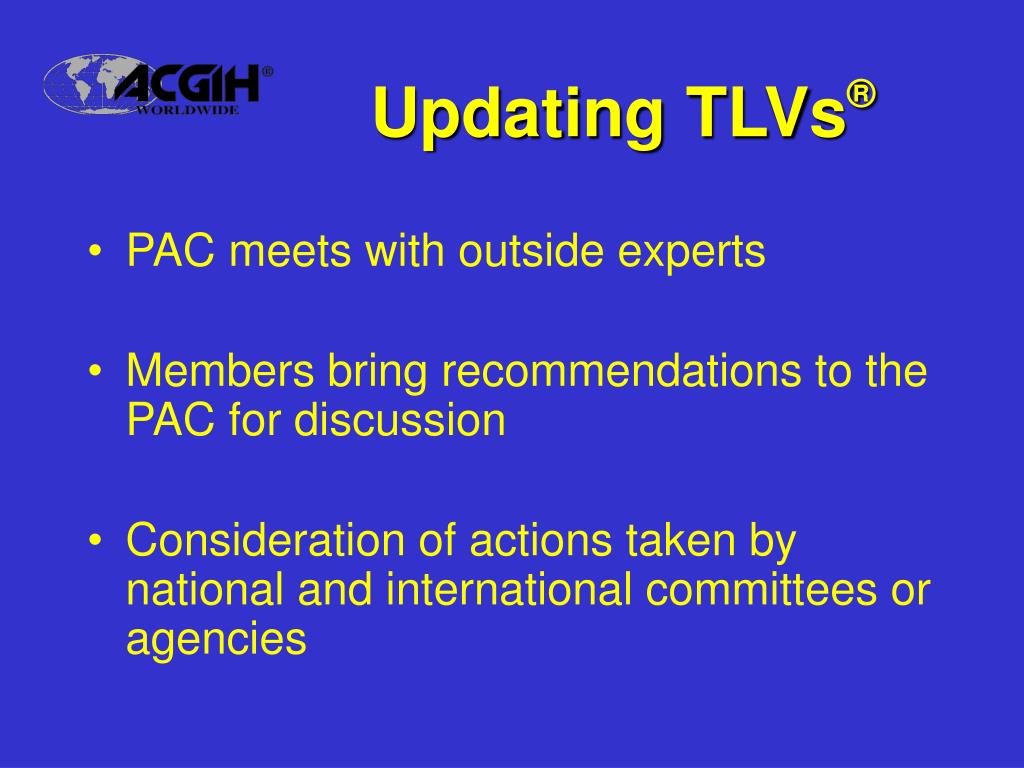 ACGIH®
WORLDWIDE

Updating TLVs®

• PAC meets with outside experts

• Members bring recommendations to the PAC for discussion

• Consideration of actions taken by national and international committees or agencies